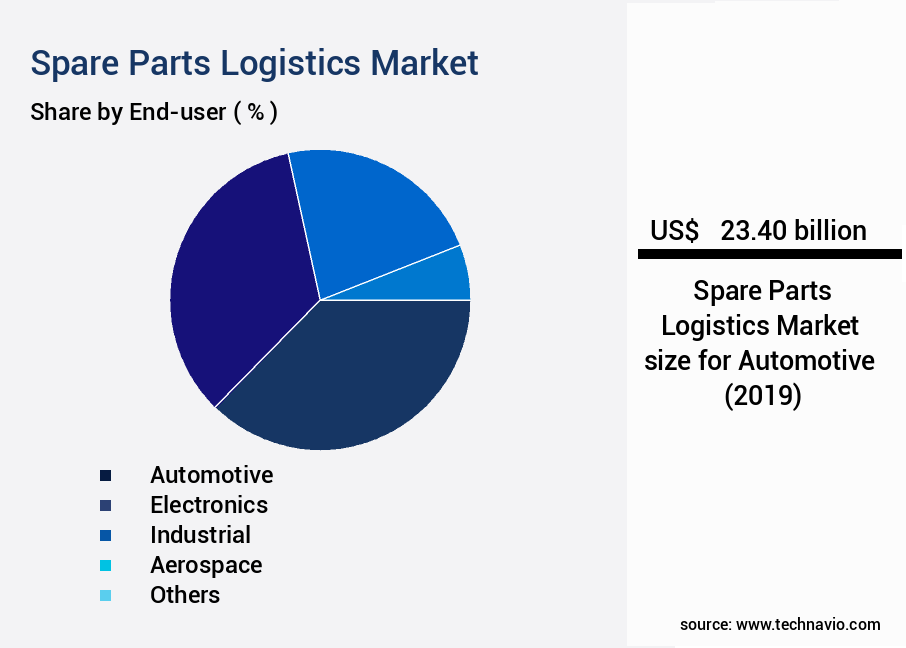 Spare Parts Logistics Market
Share by End-user ( % )

Automotive
Electronics
Industrial
Aerospace
Others

US$ 23.40 billion

Spare Parts Logistics Market size for Automotive (2019)

source: www.technavio.com